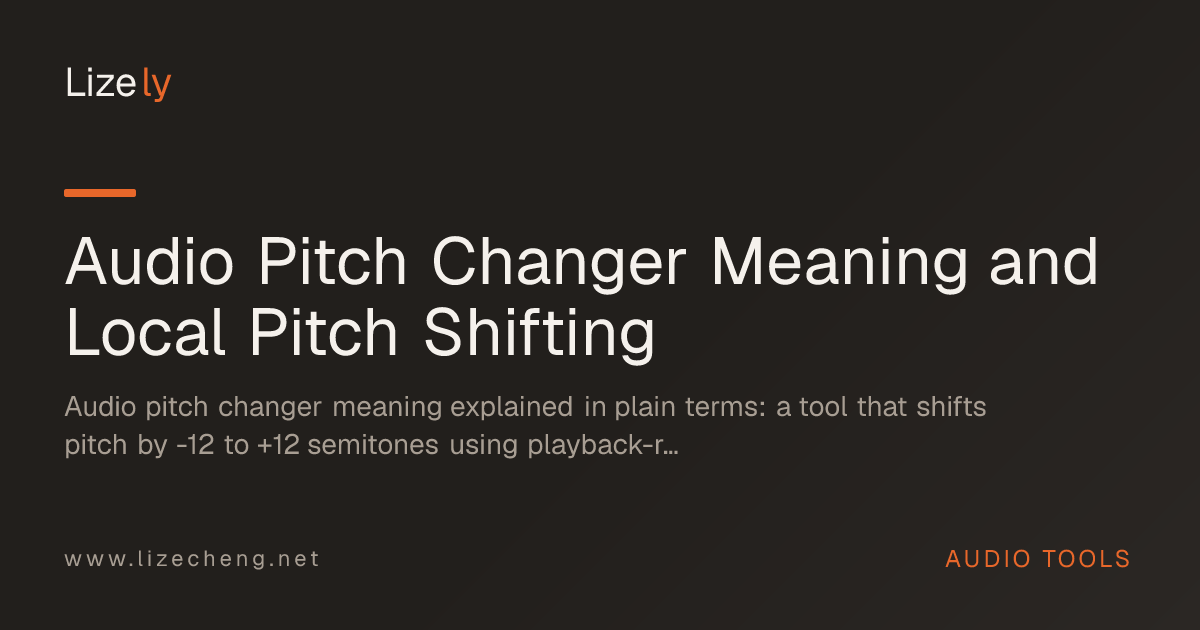 Lizely

Audio Pitch Changer Meaning and Local Pitch Shifting

Audio pitch changer meaning explained in plain terms: a tool that shifts pitch by -12 to +12 semitones using playback-r...

www.lizecheng.net

AUDIO TOOLS